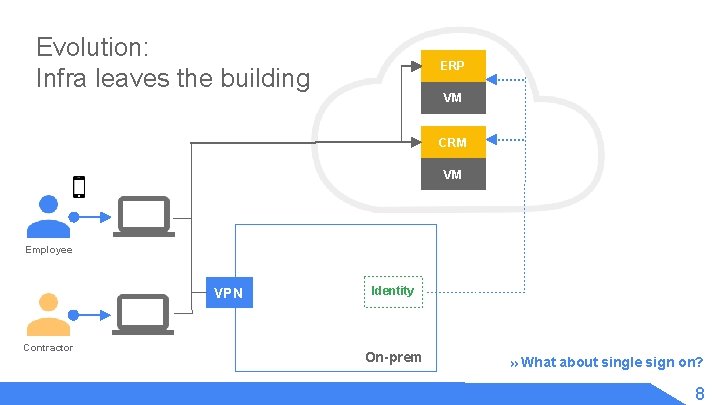 Evolution:
Infra leaves the building

ERP
VM
CRM
VM

Employee

Contractor

VPN

Identity

On-prem

» What about single sign on?

8